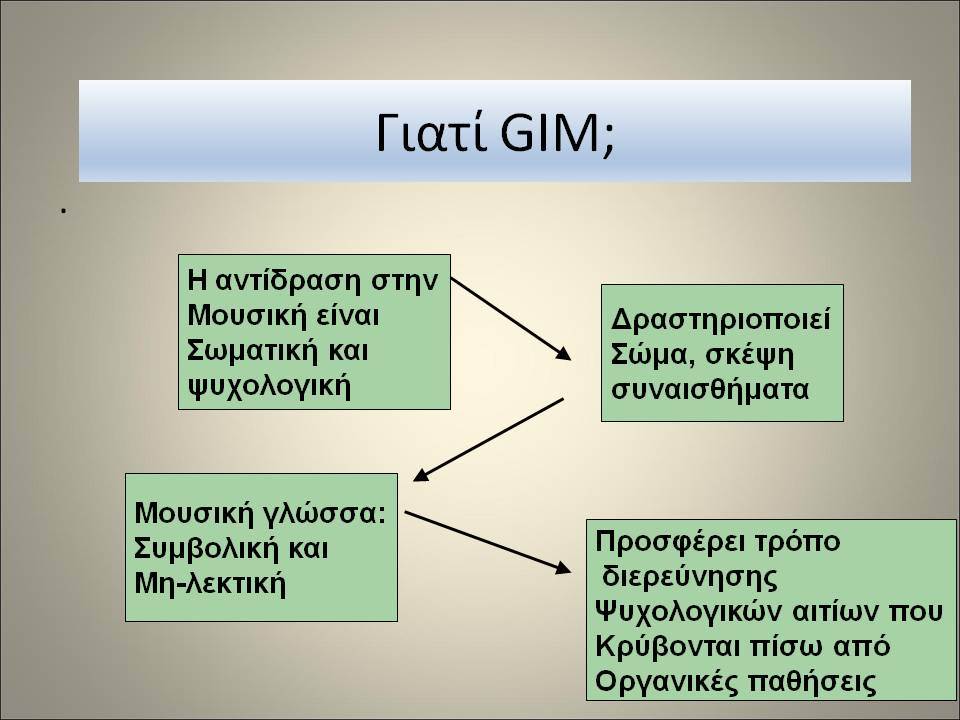 Γιατί GIM;

.

Η αντίδραση στην Μουσική είναι Σωματική και ψυχολογική

Δραστηριοποιεί Σώμα, σκέψη συναισθήματα

Μουσική γλώσσα: Συμβολική και Μη-λεκτική

Προσφέρει τρόπο διερεύνησης Ψυχολογικών αιτίων που Κρύβονται πίσω από Οργανικές παθήσεις